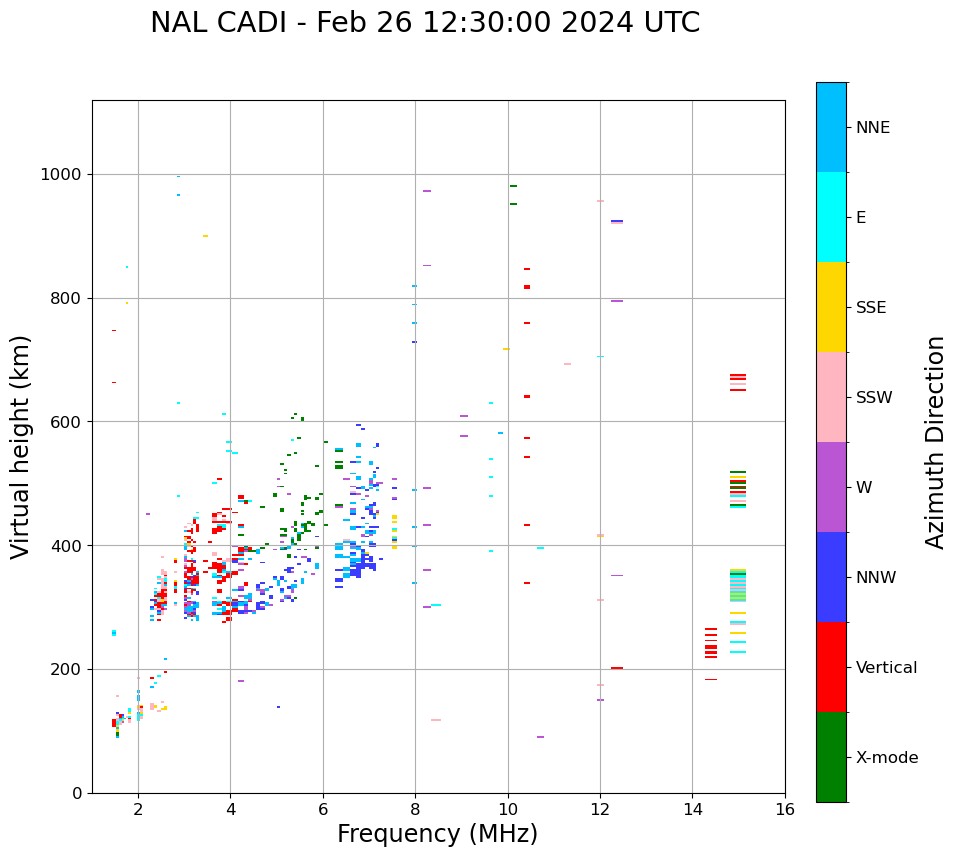 NAL CADI - Feb 26 12:30:00 2024 UTC

Virtual height (km)

1000
800
600
400
200
0

2
4
6
8
10
12
14
16

Frequency (MHz)

NNE
E
SSE
SSW
W
NNW
Vertical
X-mode

Azimuth Direction